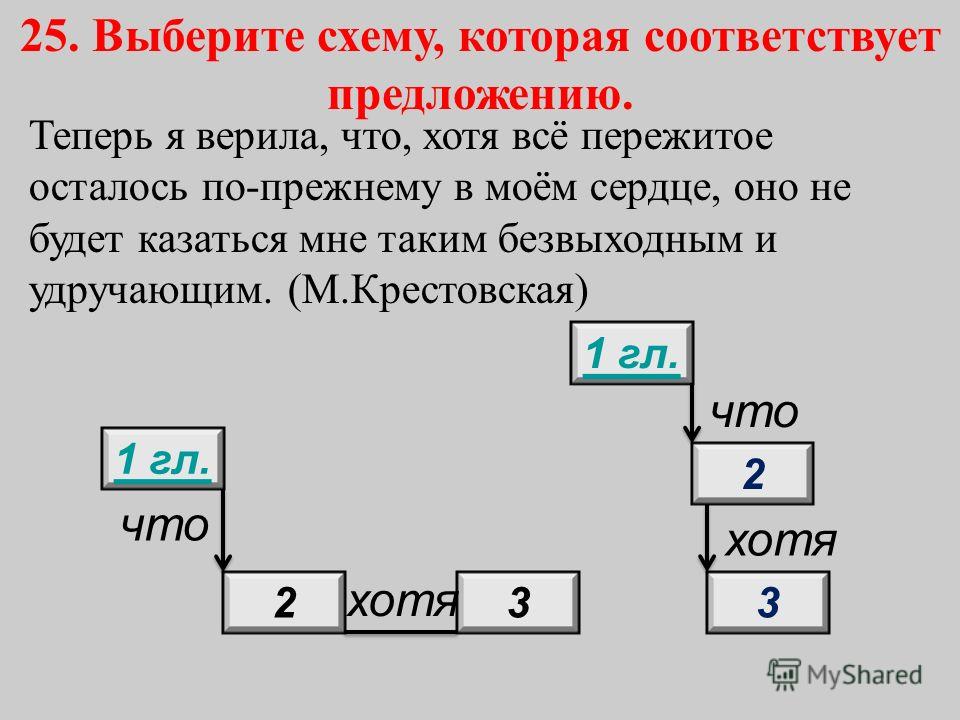 25. Выберите схему, которая соответствует предложению.

Теперь я верила, что, хотя всё пережитое осталось по-прежнему в моём сердце, оно не будет казаться мне таким безвыходным и удручающим. (М.Крестовская)

1 гл.

что

2

хотя

3

1 гл.

что

2

хотя

3

MyShared